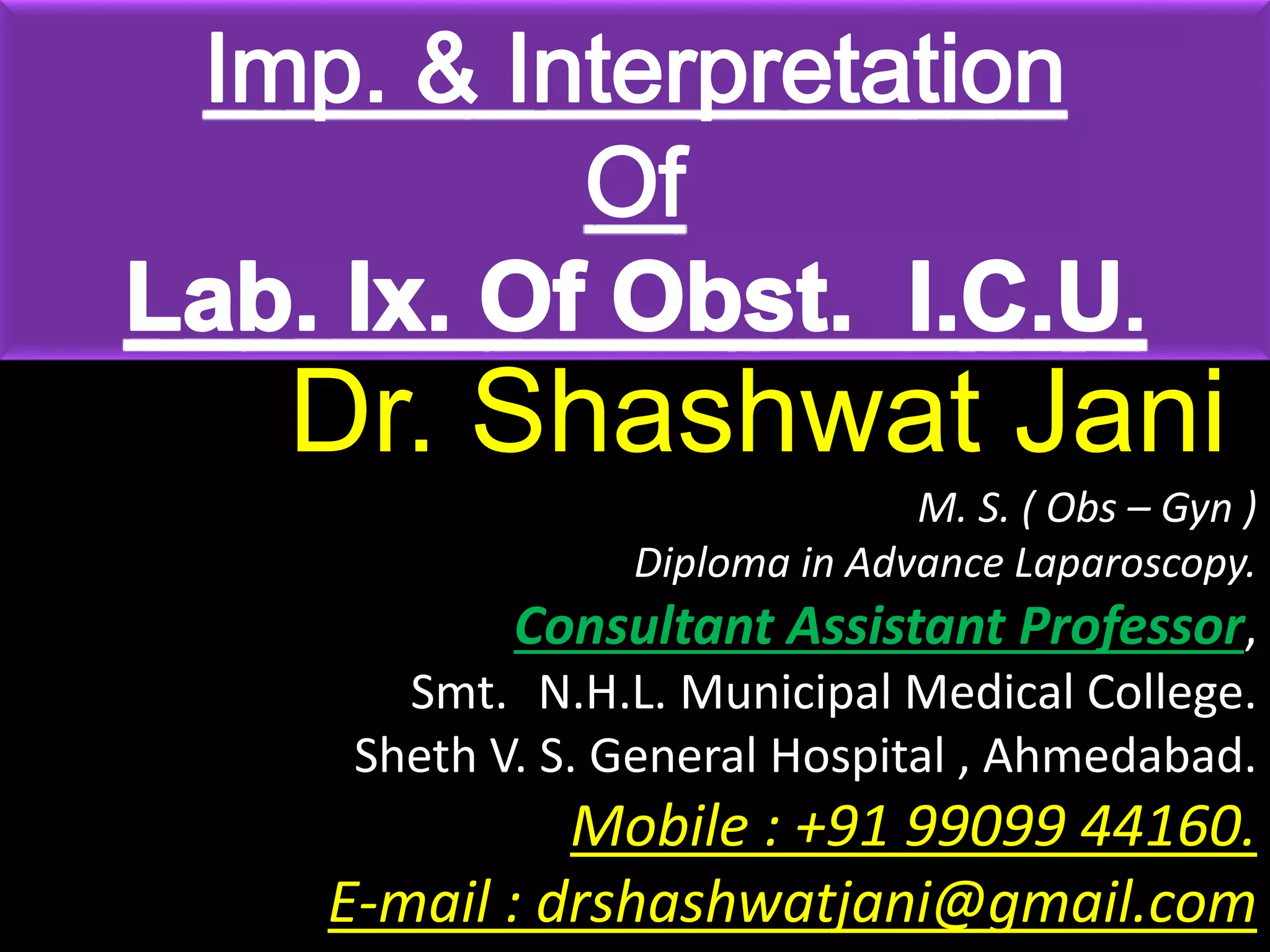 Imp. & Interpretation
Of
Lab. Ix. Of Obst. I.C.U.

Dr. Shashwat Jani

M. S. ( Obs – Gyn )
Diploma in Advance Laparoscopy.
Consultant Assistant Professor,
Smt. N.H.L. Municipal Medical College.
Sheth V. S. General Hospital , Ahmedabad.
Mobile : +91 99099 44160.
E-mail : drshashwatjani@gmail.com